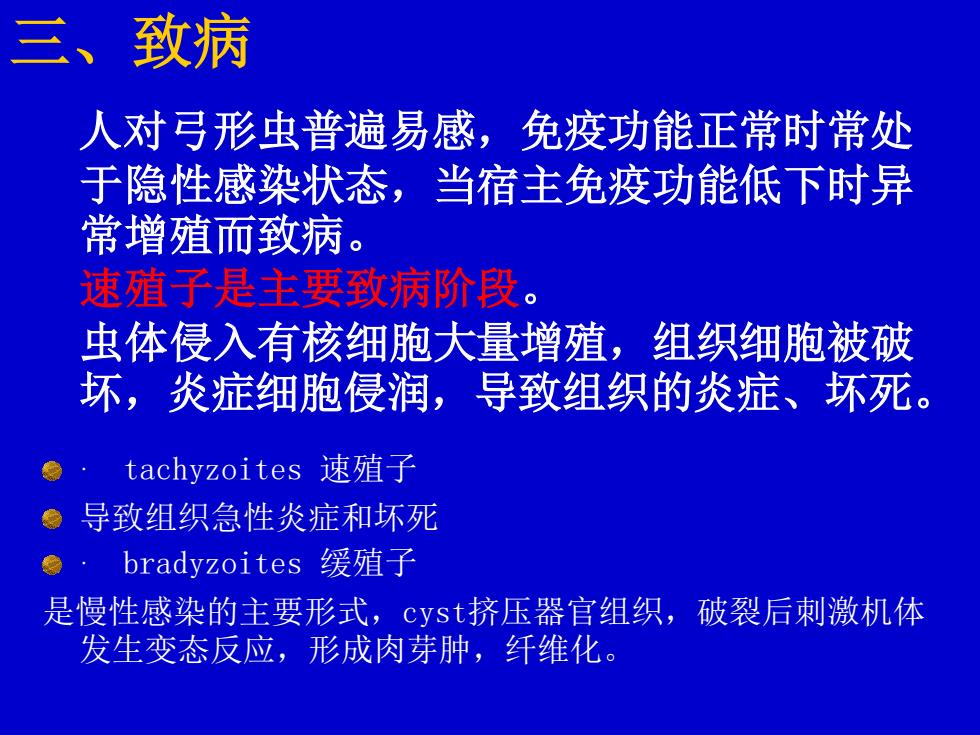 三、致病

人对弓形虫普遍易感，免疫功能正常时常处于隐性感染状态，当宿主免疫功能低下时异常增殖而致病。

速殖子是主要致病阶段。

虫体侵入有核细胞大量增殖，组织细胞被破坏，炎症细胞侵润，导致组织的炎症、坏死。

· tachyzoites 速殖子

导致组织急性炎症和坏死

· bradyzoites 缓殖子

是慢性感染的主要形式，cyst挤压器官组织，破裂后刺激机体发生变态反应，形成肉芽肿，纤维化。